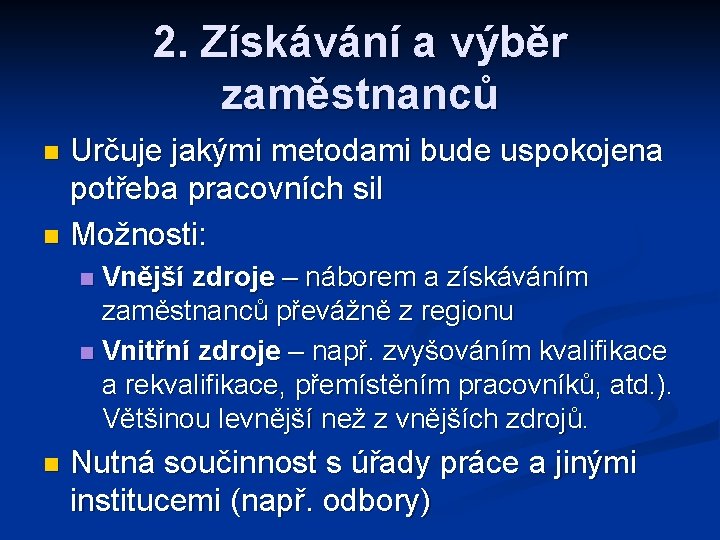 2. Získávání a výběr zaměstnanců

Určuje jakými metodami bude uspokojena potřeba pracovních sil

Možnosti:

Vnější zdroje – náborem a získáváním zaměstnanců převážně z regionu

Vnitřní zdroje – např. zvyšováním kvalifikace a rekvalifikace, přemístěním pracovníků, atd.). Většinou levnější než z vnějších zdrojů.

Nutná součinnost s úřady práce a jinými institucemi (např. odbory)